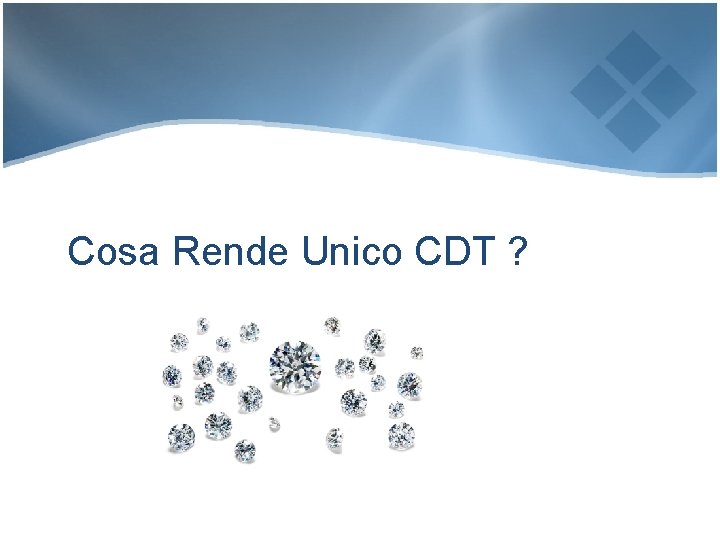 Cosa Rende Unico CDT ?